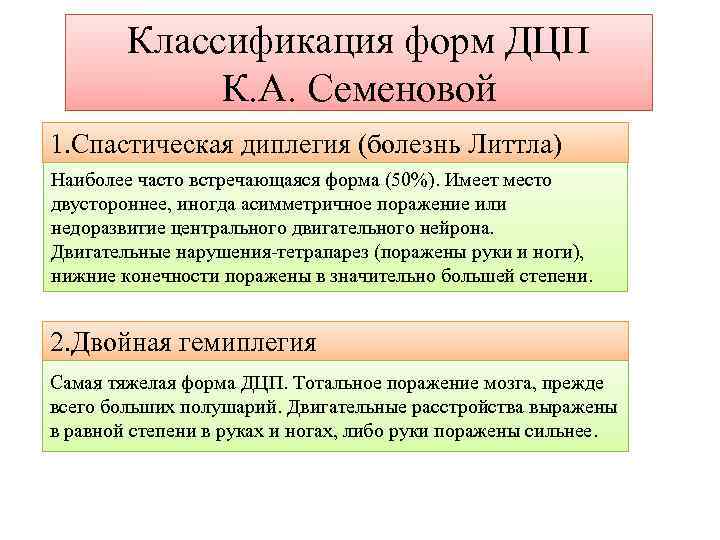 Классификация форм ДЦП К.А. Семеновой

1.Спастическая диплегия (болезнь Литтла)

Наиболее часто встречающаяся форма (50%). Имеет место двустороннее, иногда асимметричное поражение или недоразвитие центрального двигательного нейрона. Двигательные нарушения-тетрапарез (поражены руки и ноги), нижние конечности поражены в значительно большей степени.

2.Двойная гемиплегия

Самая тяжелая форма ДЦП. Тотальное поражение мозга, прежде всего больших полушарий. Двигательные расстройства выражены в равной степени в руках и ногах, либо руки поражены сильнее.